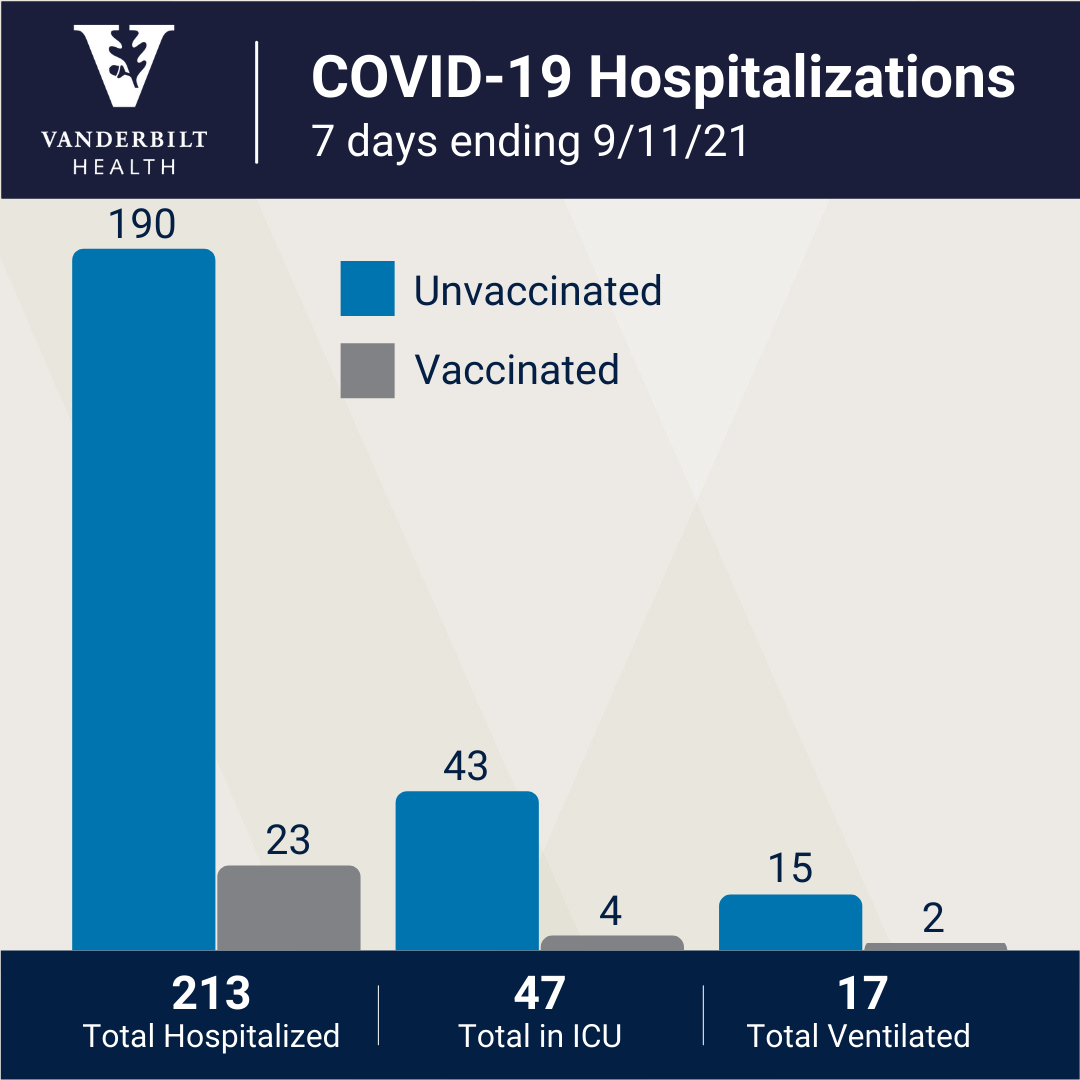 VANDERBILT
HEALTH

COVID-19 Hospitalizations
7 days ending 9/11/21

Unvaccinated
Vaccinated

190
23
43
4
15
2

213
Total Hospitalized

47
Total in ICU

17
Total Ventilated